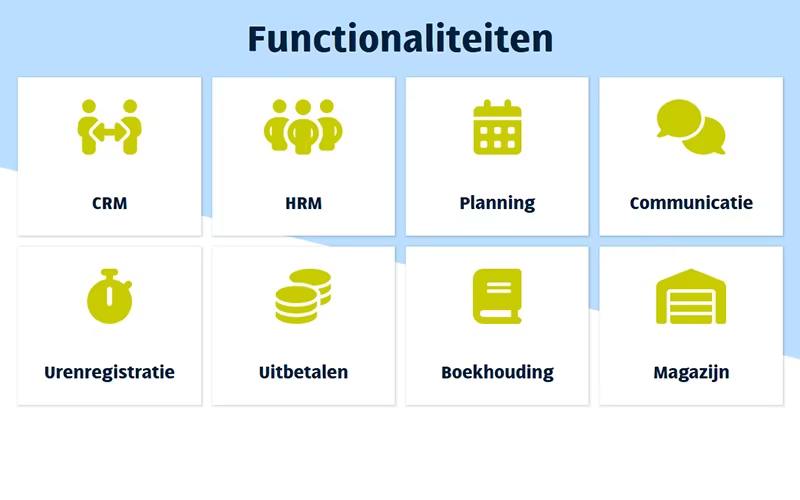 Functionaliteiten

CRM

HRM

Planning

Communicatie

Urenregistratie

Uitbetalen

Boekhouding

Magazijn